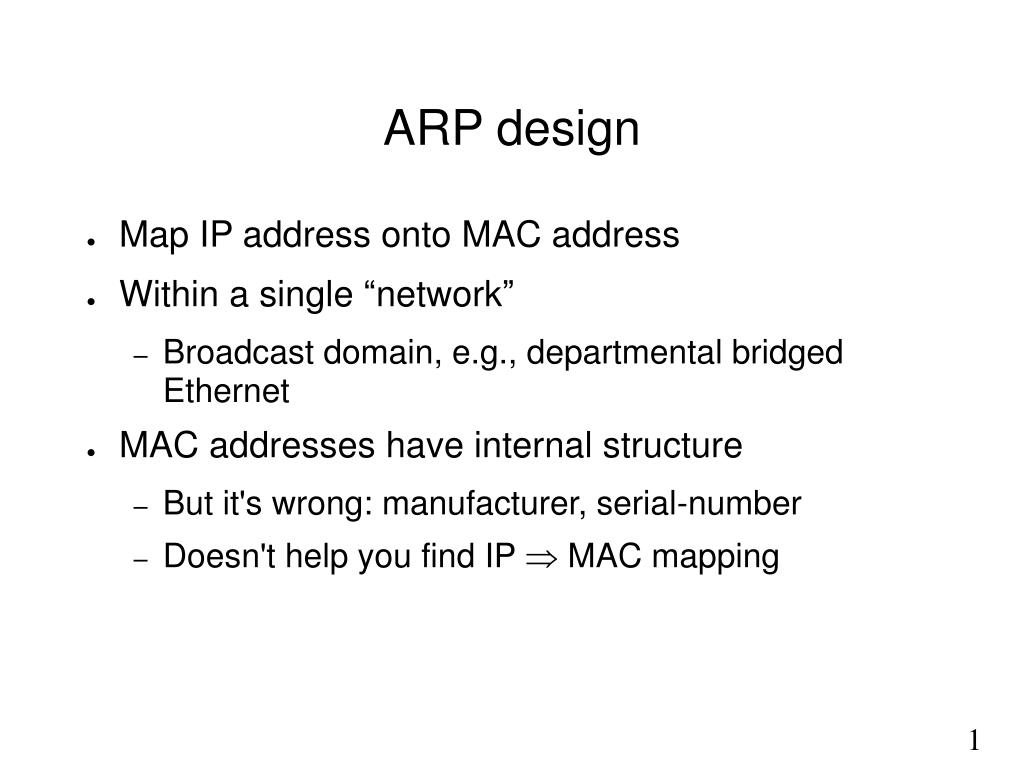 ARP design

● Map IP address onto MAC address

● Within a single “network”

– Broadcast domain, e.g., departmental bridged Ethernet

● MAC addresses have internal structure

– But it's wrong: manufacturer, serial-number

– Doesn't help you find IP $\Rightarrow$ MAC mapping

1